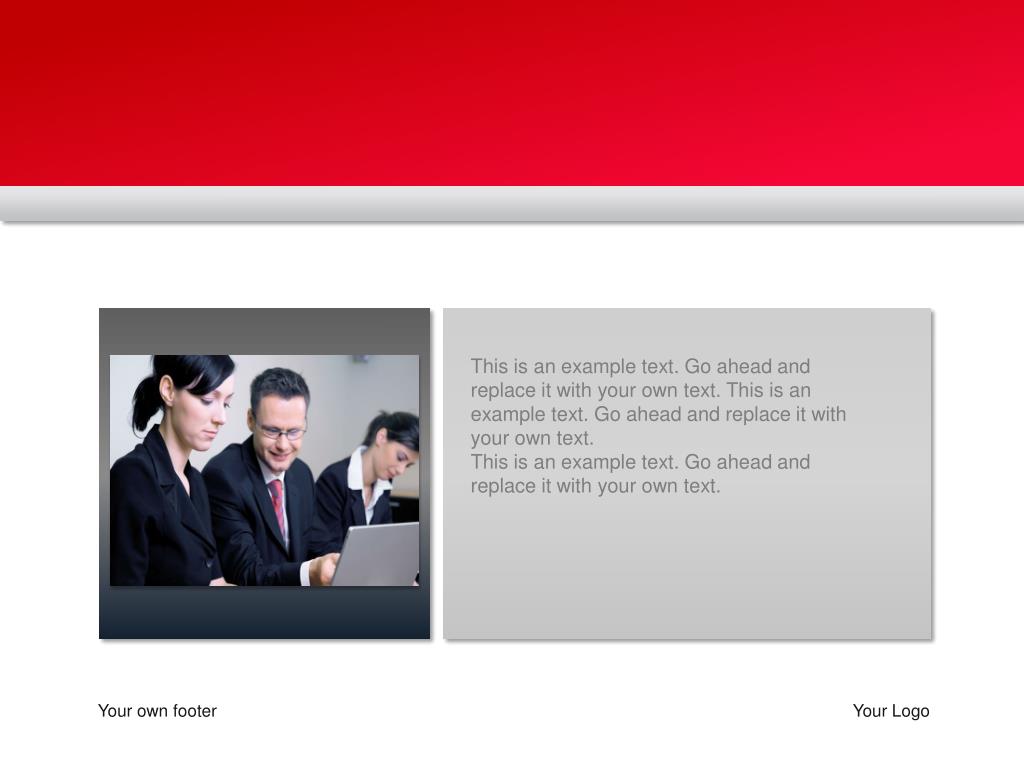 This is an example text. Go ahead and replace it with your own text. This is an example text. Go ahead and replace it with your own text.
This is an example text. Go ahead and replace it with your own text.

Your own footer

Your Logo